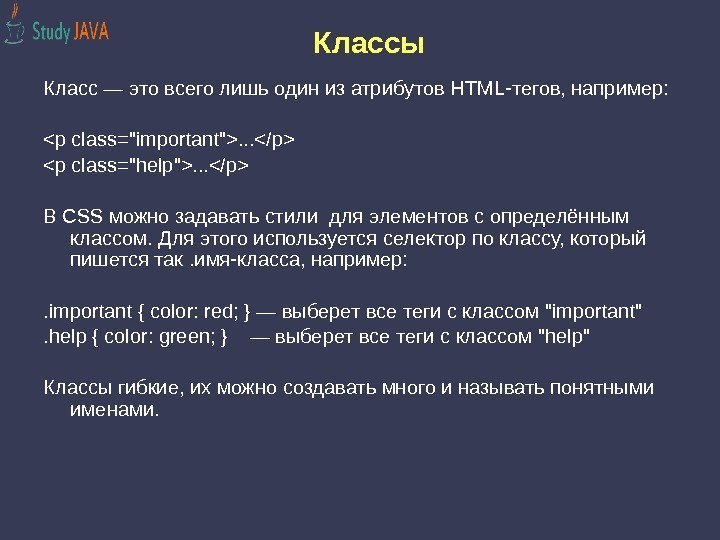 Study JAVA

Классы

Класс — это всего лишь один из атрибутов HTML-тегов, например:

<p class="important">...</p>
<p class="help">...</p>

В CSS можно задавать стили для элементов с определённым классом. Для этого используется селектор по классу, который пишется так .имя-класса, например:

.important { color: red; } — выберет все теги с классом "important"
.help { color: green; } — выберет все теги с классом "help"

Классы гибкие, их можно создавать много и называть понятными именами.